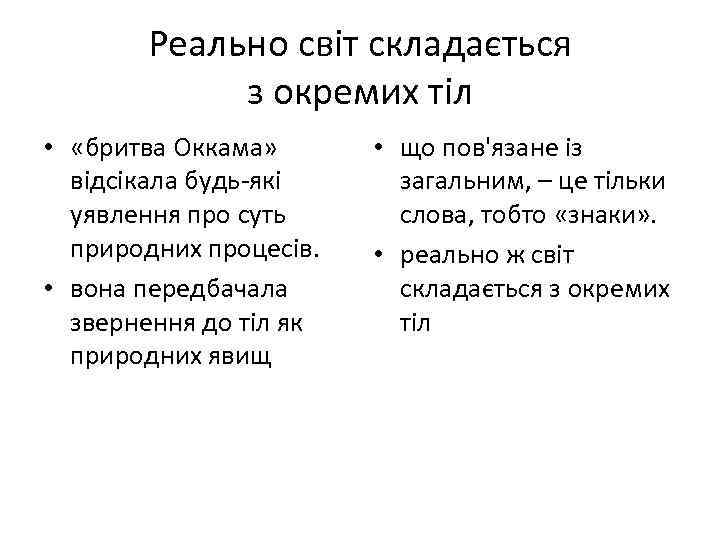 Реально світ складається з окремих тіл

• «бритва Оккама» відсікала будь-які уявлення про суть природних процесів.
• вона передбачала звернення до тіл як природних явищ

• що пов'язане із загальним, – це тільки слова, тобто «знаки».
• реально ж світ складається з окремих тіл